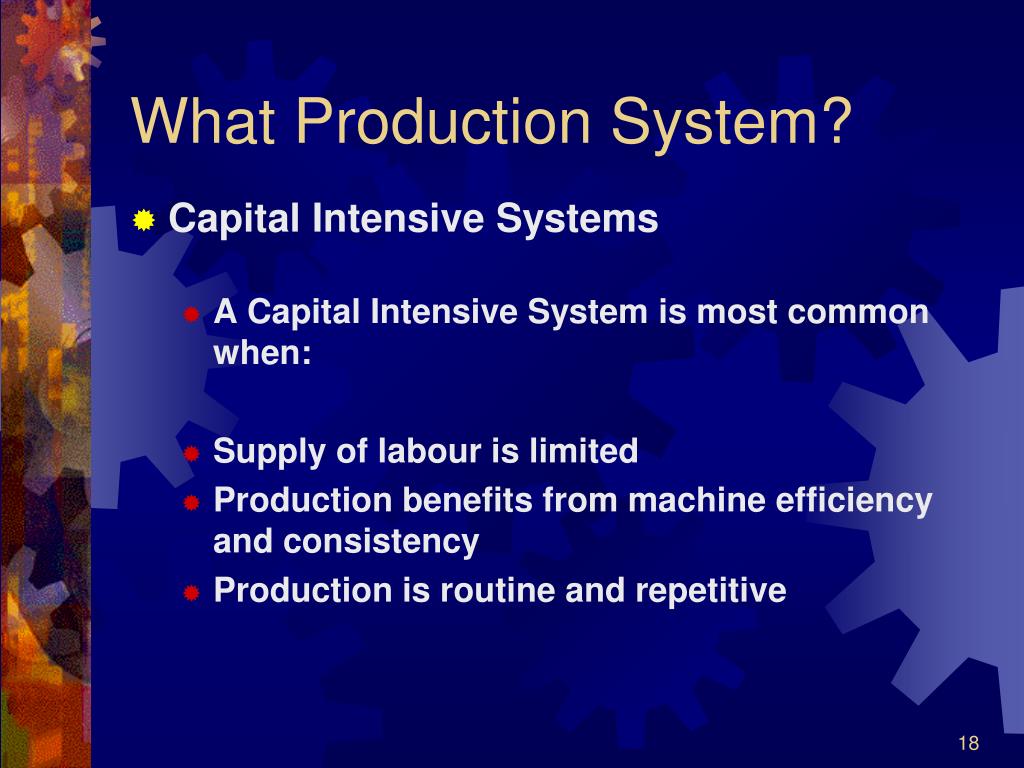 What Production System?

Capital Intensive Systems

A Capital Intensive System is most common when:

Supply of labour is limited

Production benefits from machine efficiency and consistency

Production is routine and repetitive

18